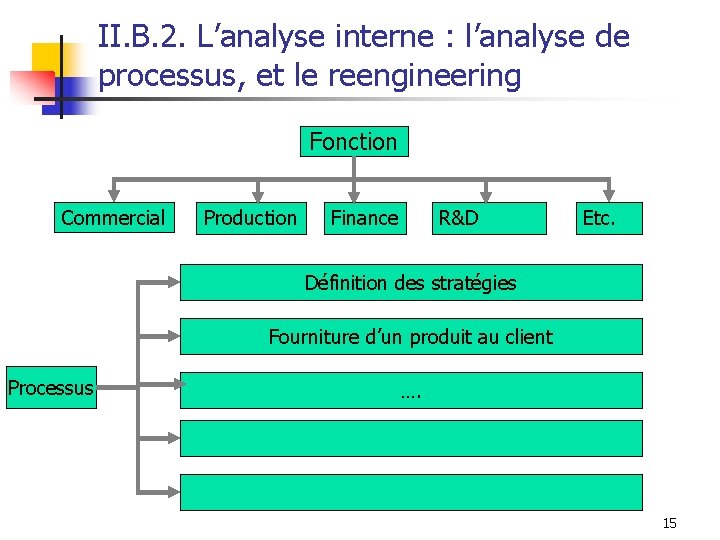 II.B.2. L’analyse interne : l’analyse de processus, et le reengineering

Fonction

Commercial

Production

Finance

R&D

Etc.

Processus

Définition des stratégies

Fourniture d’un produit au client

….

15